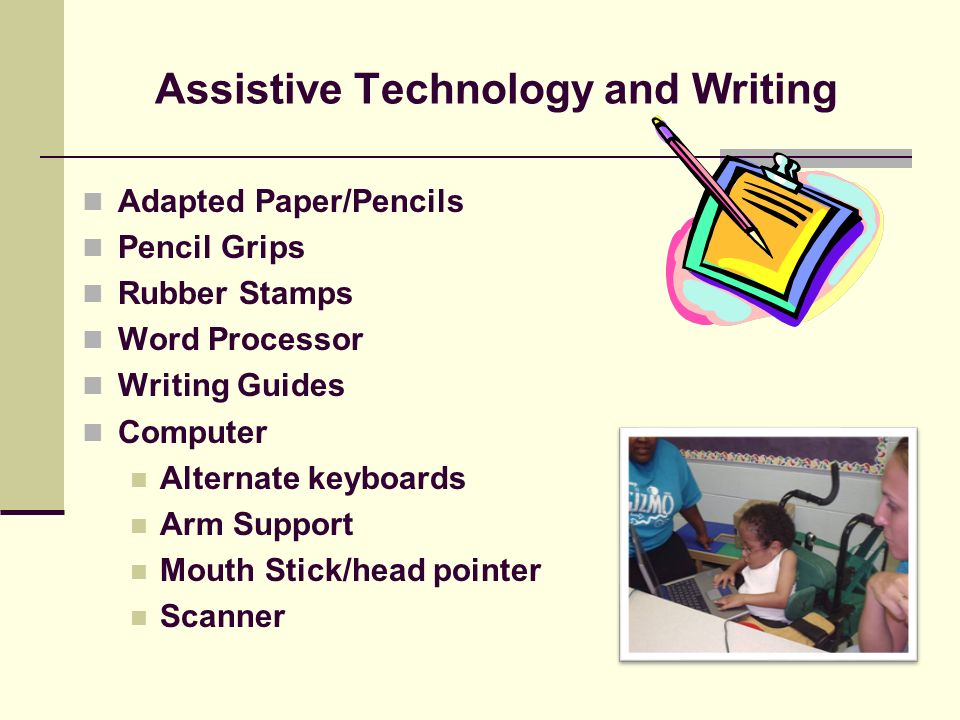 Assistive Technology and Writing

- Adapted Paper/Pencils
- Pencil Grips
- Rubber Stamps
- Word Processor
- Writing Guides
- Computer
  - Alternate keyboards
  - Arm Support
  - Mouth Stick/head pointer
  - Scanner

ELMO